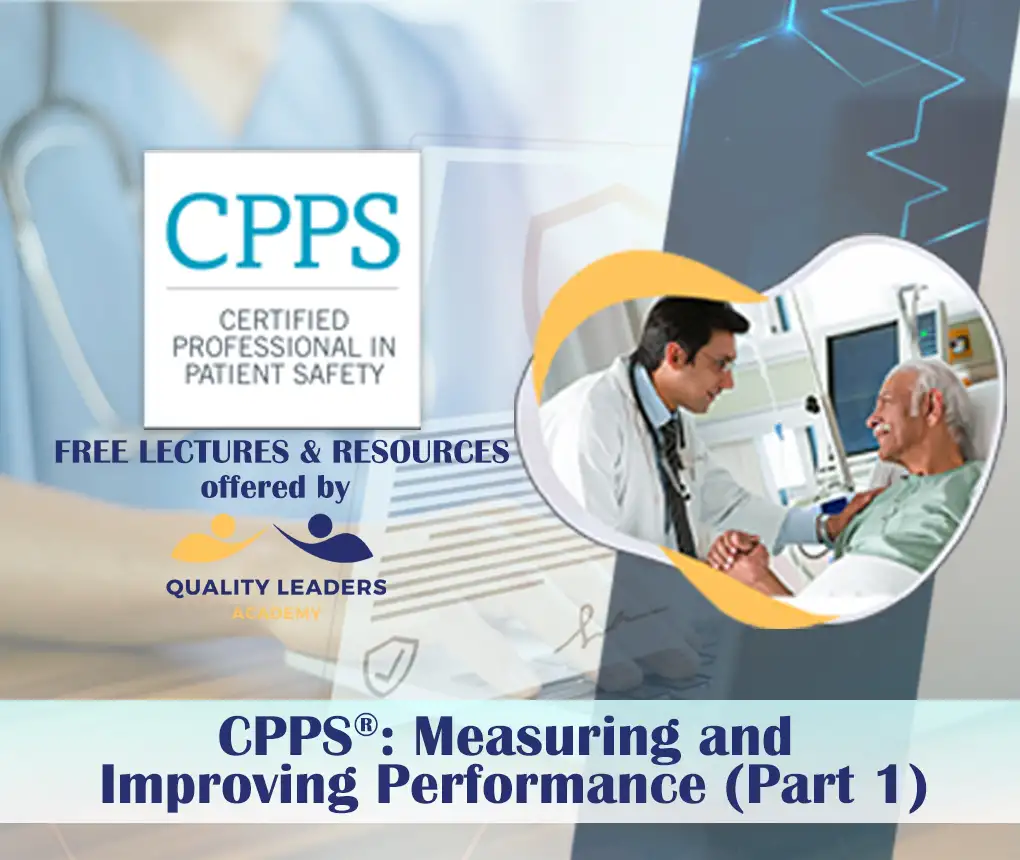 CPPS
CERTIFIED PROFESSIONAL IN PATIENT SAFETY

FREE LECTURES & RESOURCES offered by

QUALITY LEADERS ACADEMY

CPPS®: Measuring and Improving Performance (Part 1)